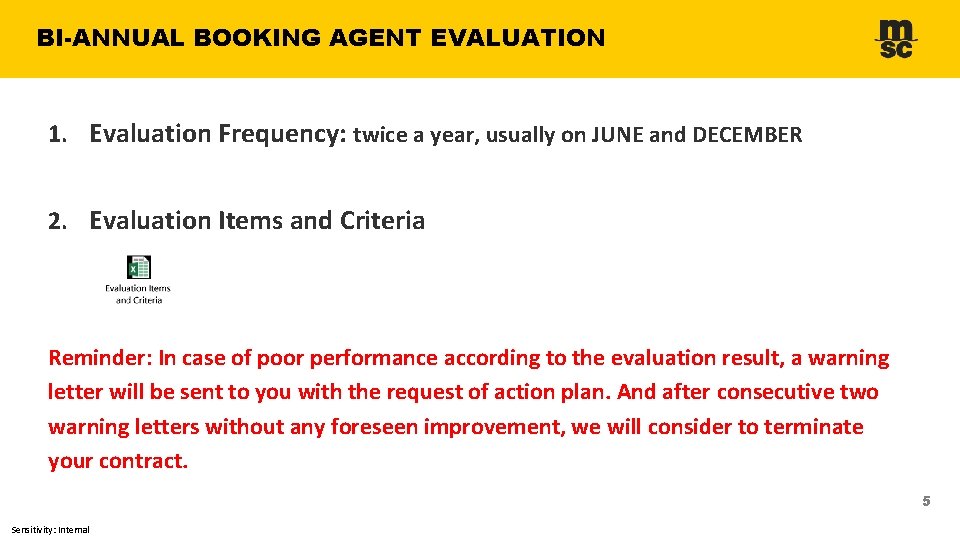 BI-ANNUAL BOOKING AGENT EVALUATION

msc

1. Evaluation Frequency: twice a year, usually on JUNE and DECEMBER

2. Evaluation Items and Criteria

Evaluation Items and Criteria

Reminder: In case of poor performance according to the evaluation result, a warning letter will be sent to you with the request of action plan. And after consecutive two warning letters without any foreseen improvement, we will consider to terminate your contract.

5

Sensitivity: Internal